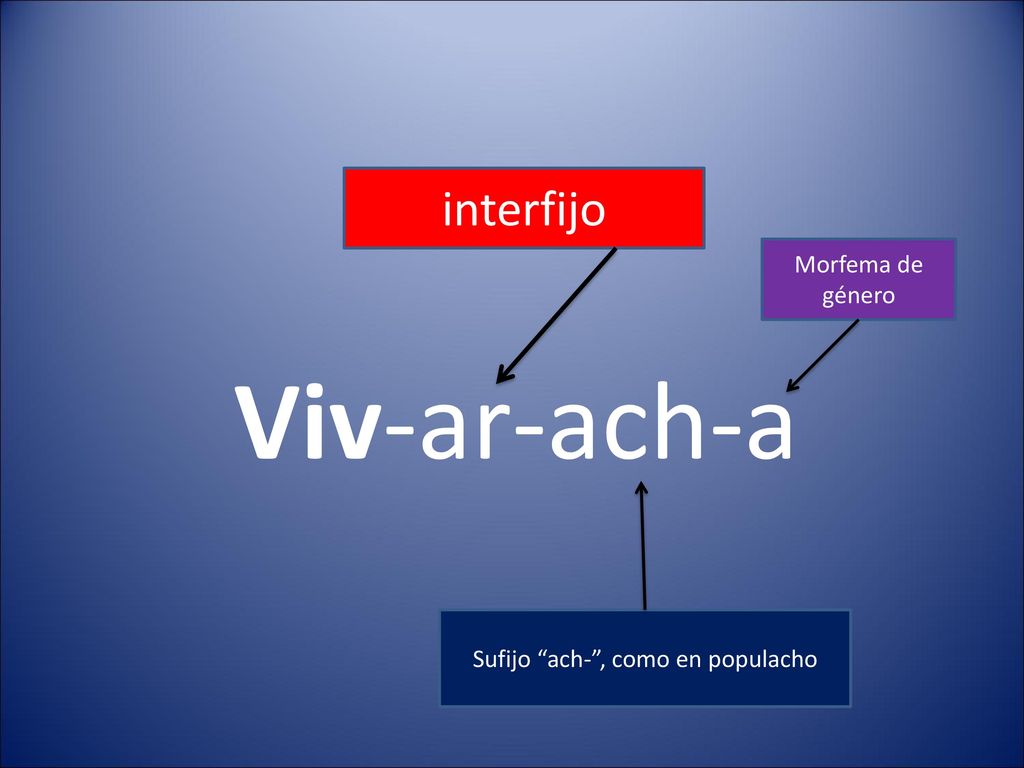 interfijo

Morfema de género

Viv-ar-ach-a

Sufijo “ach-”, como en populacho